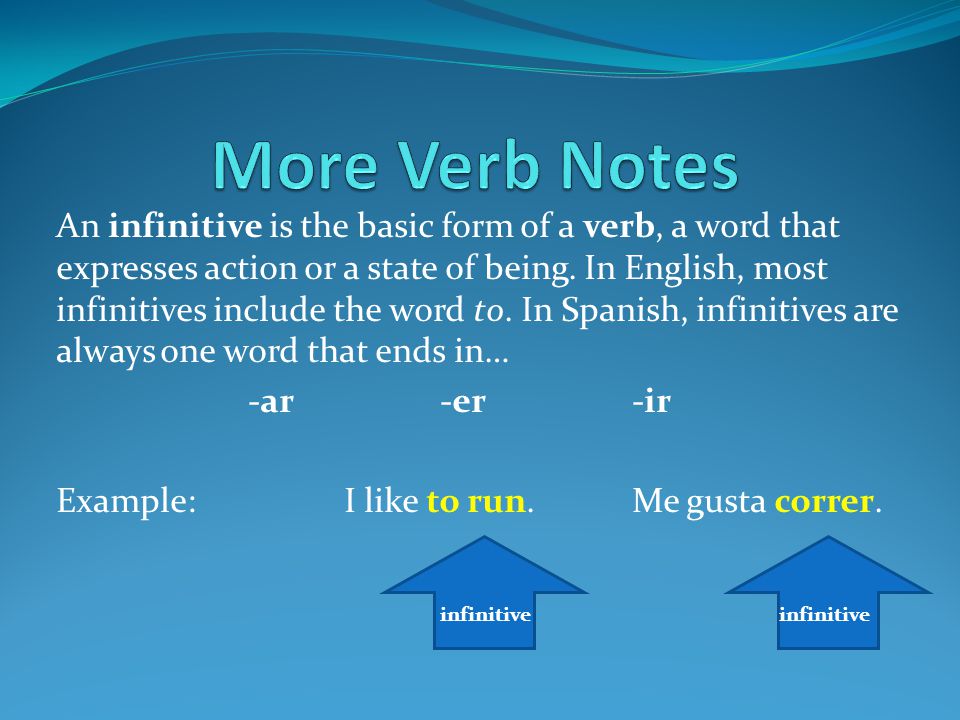 More Verb Notes

An infinitive is the basic form of a verb, a word that expresses action or a state of being. In English, most infinitives include the word to. In Spanish, infinitives are always one word that ends in…

-ar -er -ir

Example: I like to run. Me gusta correr.

infinitive

infinitive